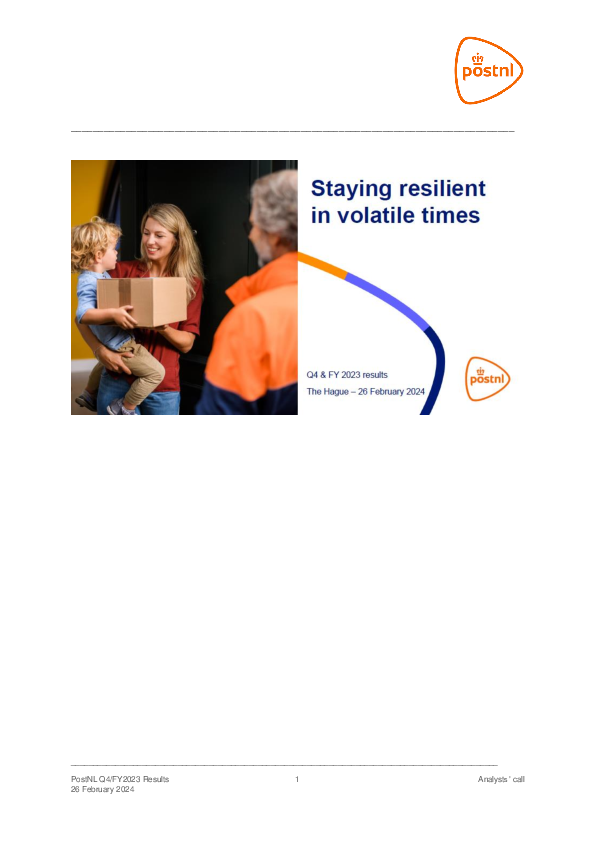 postnl

Staying resilient in volatile times

Q4 & FY 2023 results
The Hague – 26 February 2024

postnl

PostNL Q4/FY2023 Results
26 February 2024

1

Analysts' call